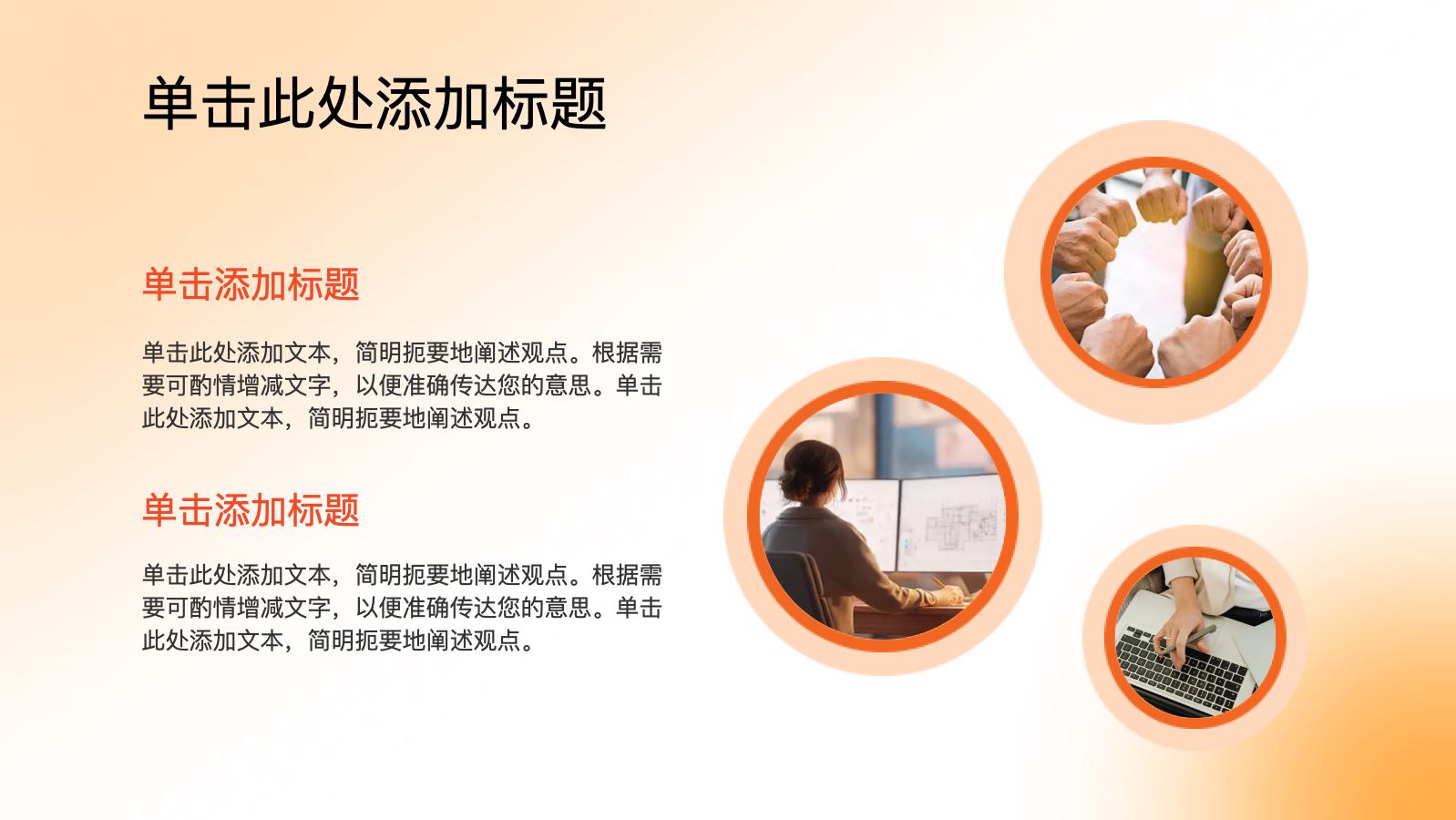 单击此处添加标题

单击添加标题

单击此处添加文本，简明扼要地阐述观点。根据需要可酌情增减文字，以便准确传达您的意思。单击此处添加文本，简明扼要地阐述观点。

单击添加标题

单击此处添加文本，简明扼要地阐述观点。根据需要可酌情增减文字，以便准确传达您的意思。单击此处添加文本，简明扼要地阐述观点。